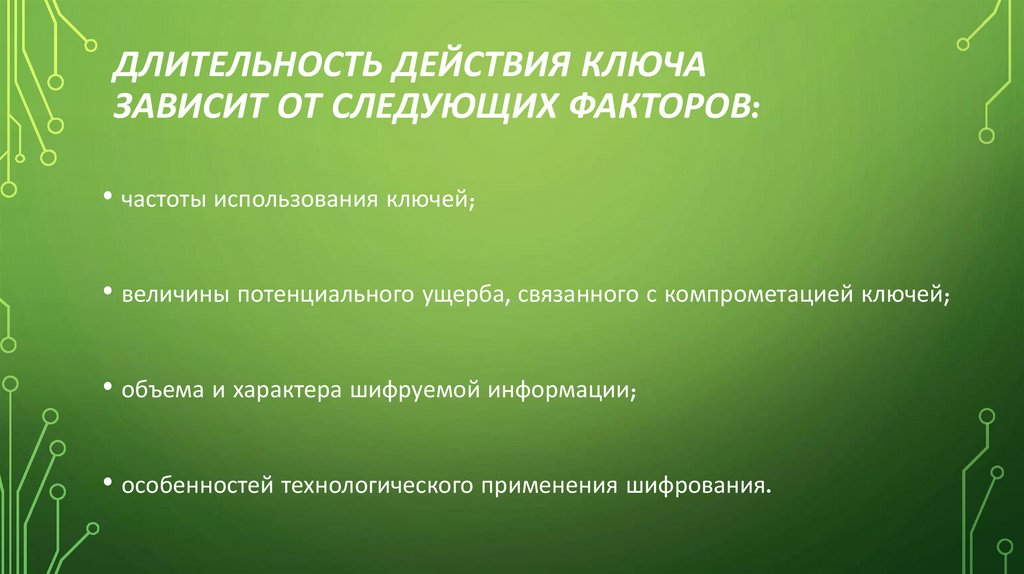 ДЛИТЕЛЬНОСТЬ ДЕЙСТВИЯ КЛЮЧА ЗАВИСИТ ОТ СЛЕДУЮЩИХ ФАКТОРОВ:

• частоты использования ключей;

• величины потенциального ущерба, связанного с компрометацией ключей;

• объема и характера шифруемой информации;

• особенностей технологического применения шифрования.